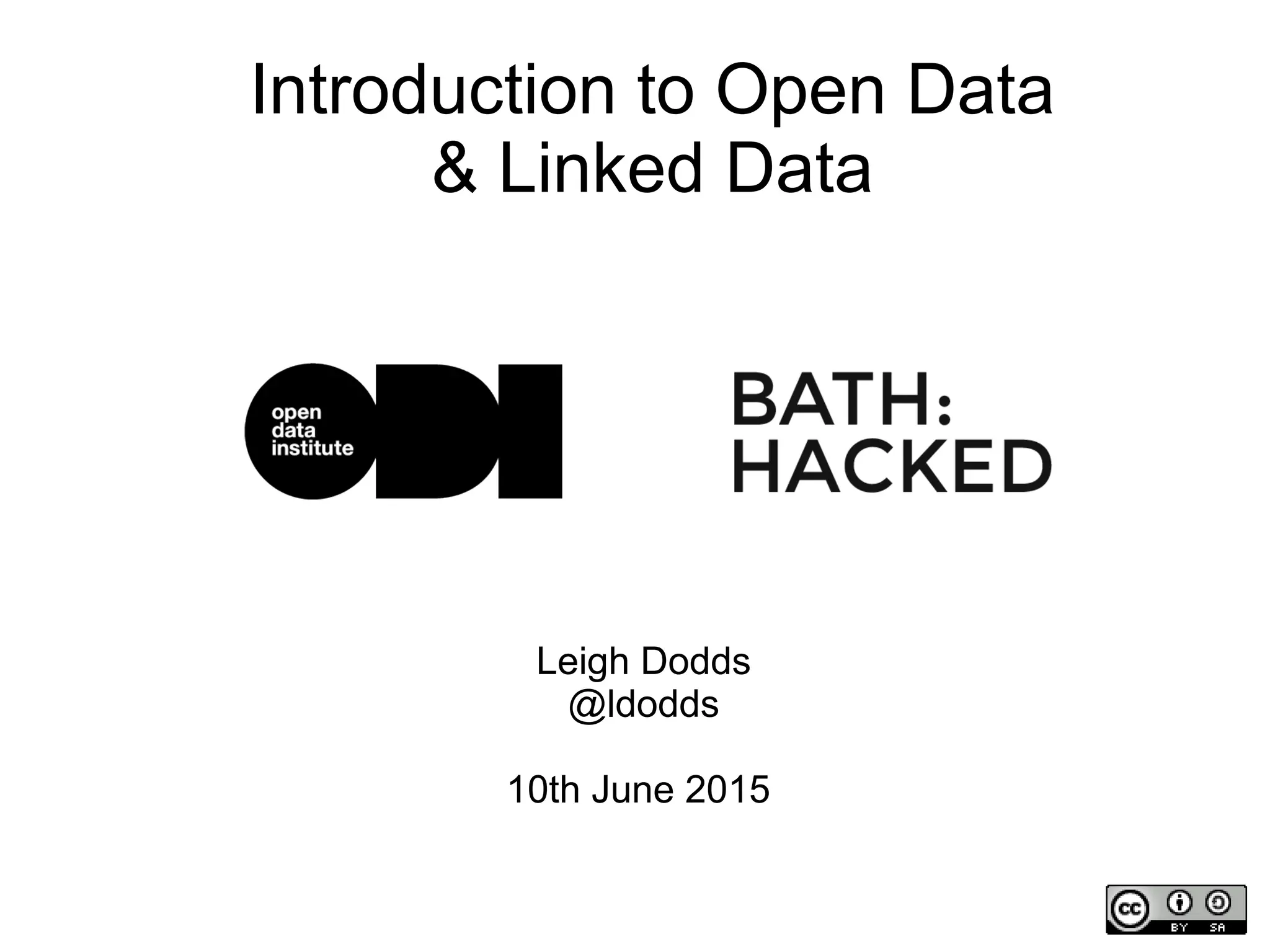 Introduction to Open Data & Linked Data

open data institute

ODI

BATH: HACKED

Leigh Dodds
@ldodds

10th June 2015

cc BY SA